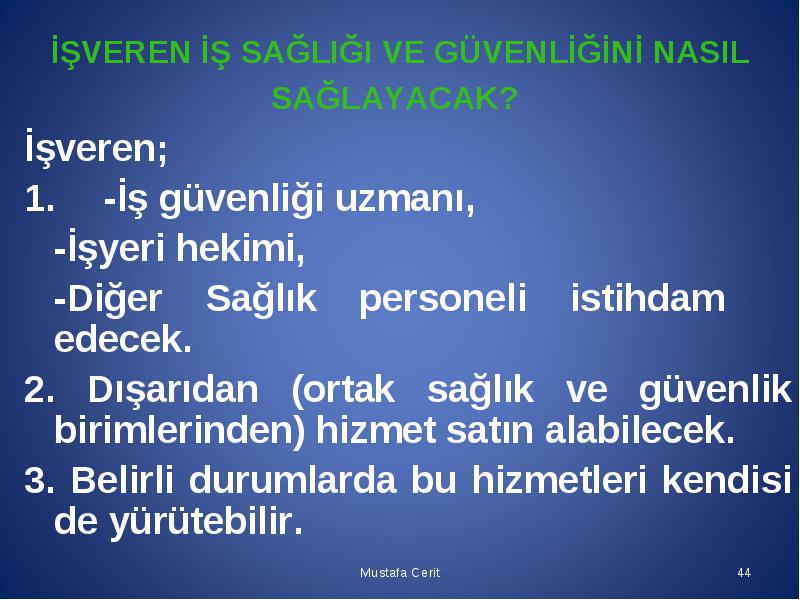 İŞVEREN İŞ SAĞLIĞI VE GÜVENLİĞİNİ NASIL SAĞLAYACAK?

İşveren;

1. -İş güvenliği uzmanı,

-İşyeri hekimi,

-Diğer Sağlık personeli istihdam edecek.

2. Dışarıdan (ortak sağlık ve güvenlik birimlerinden) hizmet satın alabilecek.

3. Belirli durumlarda bu hizmetleri kendisi de yürütebilir.

Mustafa Cerit

44